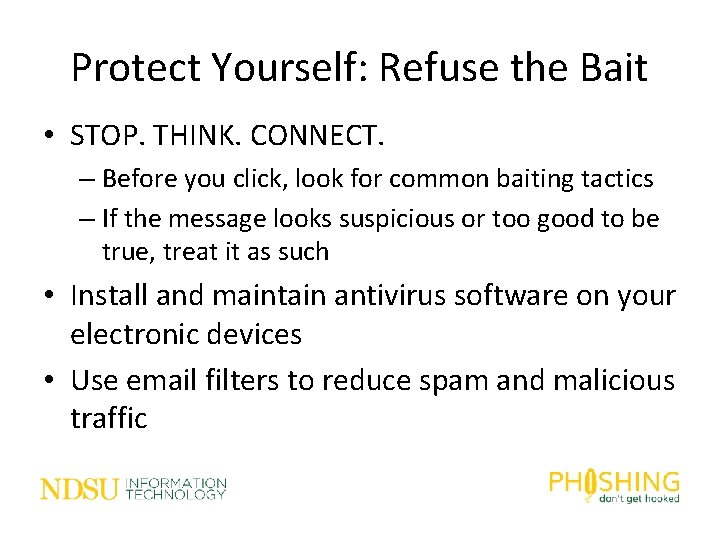 Protect Yourself: Refuse the Bait

• STOP. THINK. CONNECT.
– Before you click, look for common baiting tactics
– If the message looks suspicious or too good to be true, treat it as such
• Install and maintain antivirus software on your electronic devices
• Use email filters to reduce spam and malicious traffic

NDSU INFORMATION TECHNOLOGY

PHISHING
don't get hooked